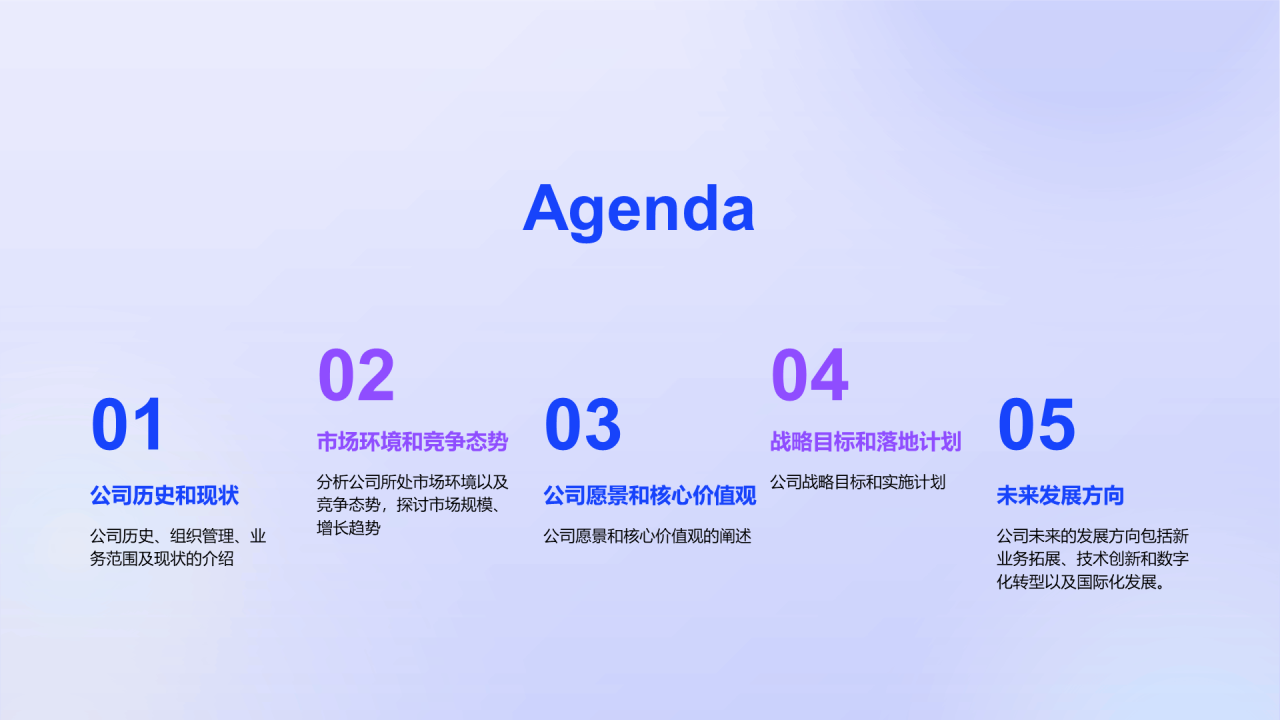 Agenda

01

公司历史和现状

公司历史、组织管理、业务范围及现状的介绍

02

市场环境和竞争态势

分析公司所处市场环境以及竞争态势，探讨市场规模、增长趋势

03

公司愿景和核心价值观

公司愿景和核心价值观的阐述

04

战略目标和落地计划

公司战略目标和实施计划

05

未来发展方向

公司未来的发展方向包括新业务拓展、技术创新和数字化转型以及国际化发展。